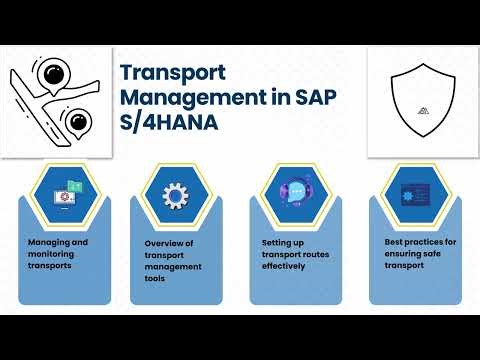 Transport Management in SAP S/4HANA

Managing and monitoring transports

Overview of transport management tools

Setting up transport routes effectively

Best practices for ensuring safe transport